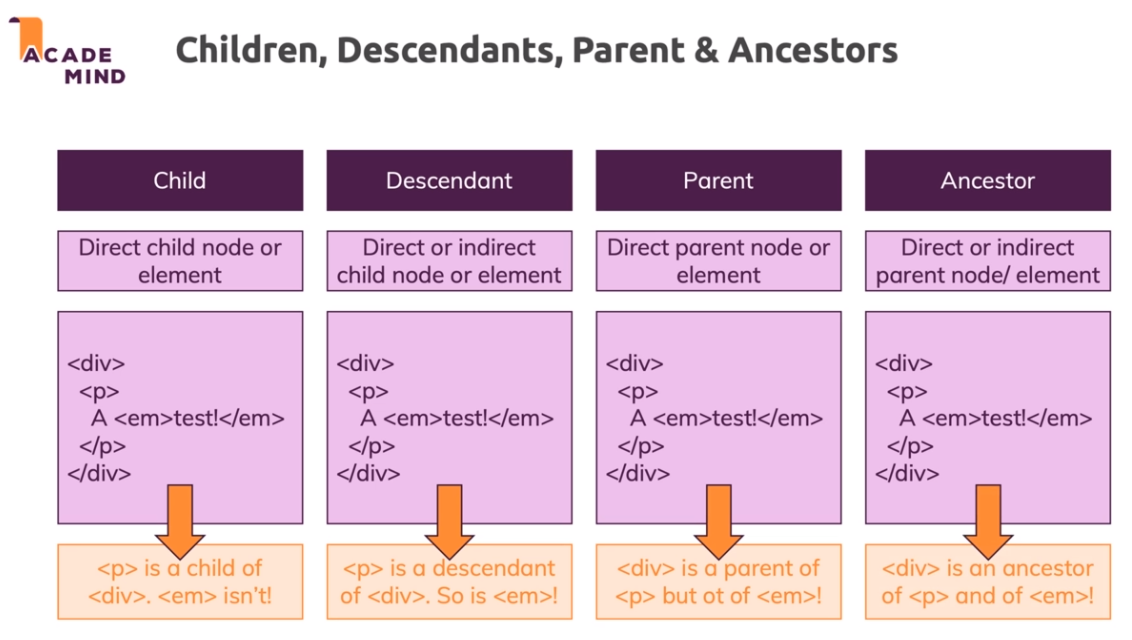 ACADE MIND

Children, Descendants, Parent & Ancestors

Child

Direct child node or element

<div>
<p>
A <em>test!</em>
</p>
</div>

<p> is a child of <div>. <em> isn't!

Descendant

Direct or indirect child node or element

<div>
<p>
A <em>test!</em>
</p>
</div>

<p> is a descendant of <div>. So is <em>!

Parent

Direct parent node or element

<div>
<p>
A <em>test!</em>
</p>
</div>

<div> is a parent of <p> but ot of <em>!

Ancestor

Direct or indirect parent node/ element

<div>
<p>
A <em>test!</em>
</p>
</div>

<div> is an ancestor of <p> and of <em>!